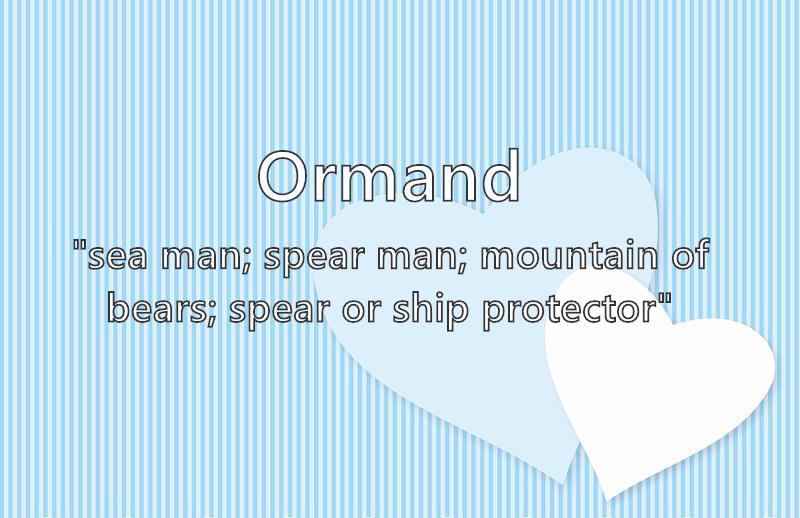 Ormand

"sea man; spear man; mountain of bears; spear or ship protector"